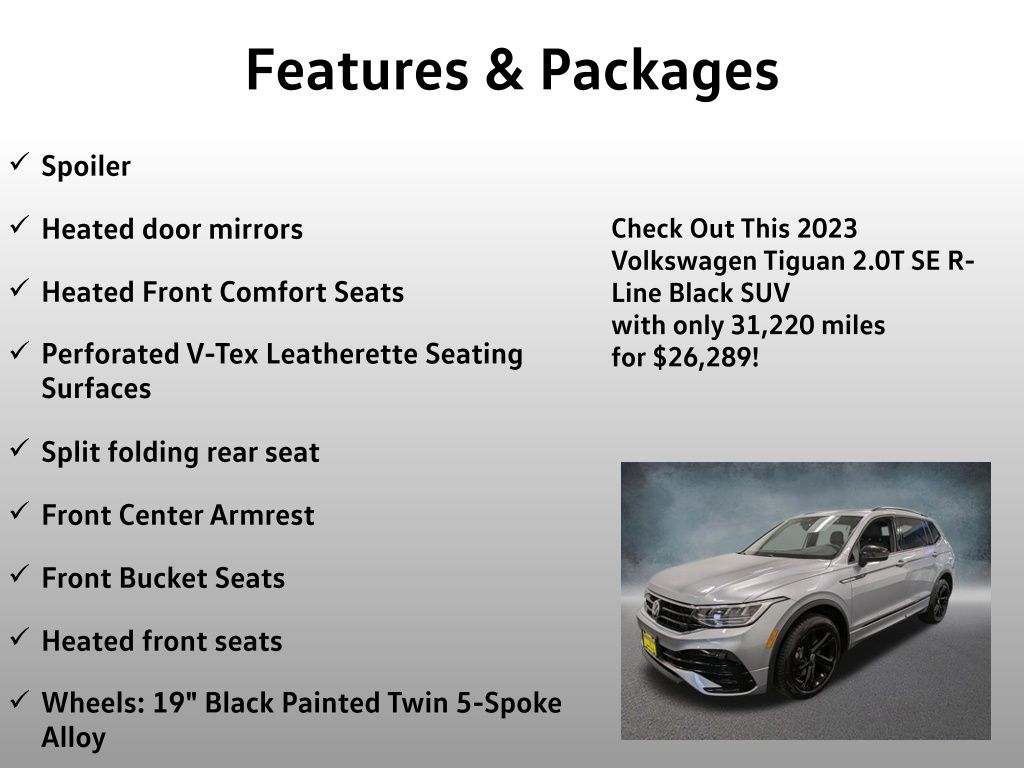 Features & Packages

✓ Spoiler

✓ Heated door mirrors

✓ Heated Front Comfort Seats

✓ Perforated V-Tex Leatherette Seating Surfaces

✓ Split folding rear seat

✓ Front Center Armrest

✓ Front Bucket Seats

✓ Heated front seats

✓ Wheels: 19" Black Painted Twin 5-Spoke Alloy

Check Out This 2023 Volkswagen Tiguan 2.0T SE R-Line Black SUV
with only 31,220 miles
for $26,289!